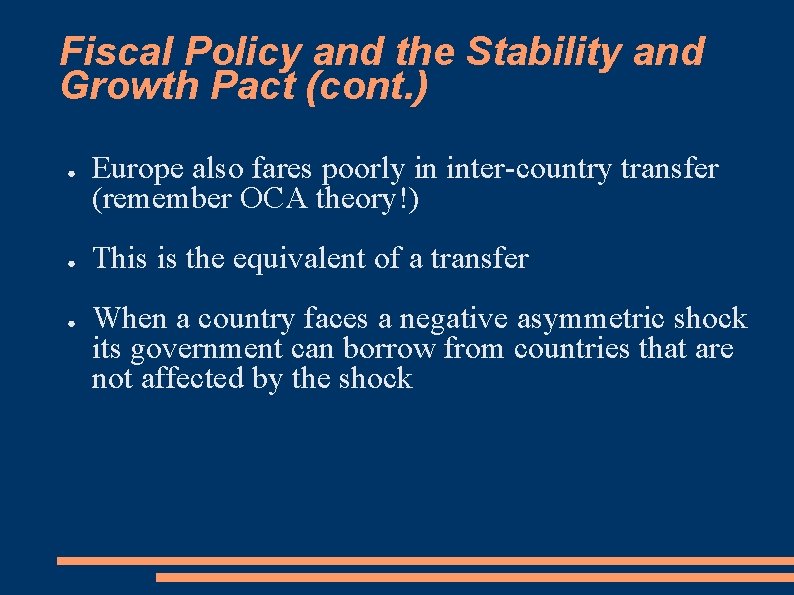 Fiscal Policy and the Stability and Growth Pact (cont.)

● Europe also fares poorly in inter-country transfer (remember OCA theory!)

● This is the equivalent of a transfer

● When a country faces a negative asymmetric shock its government can borrow from countries that are not affected by the shock